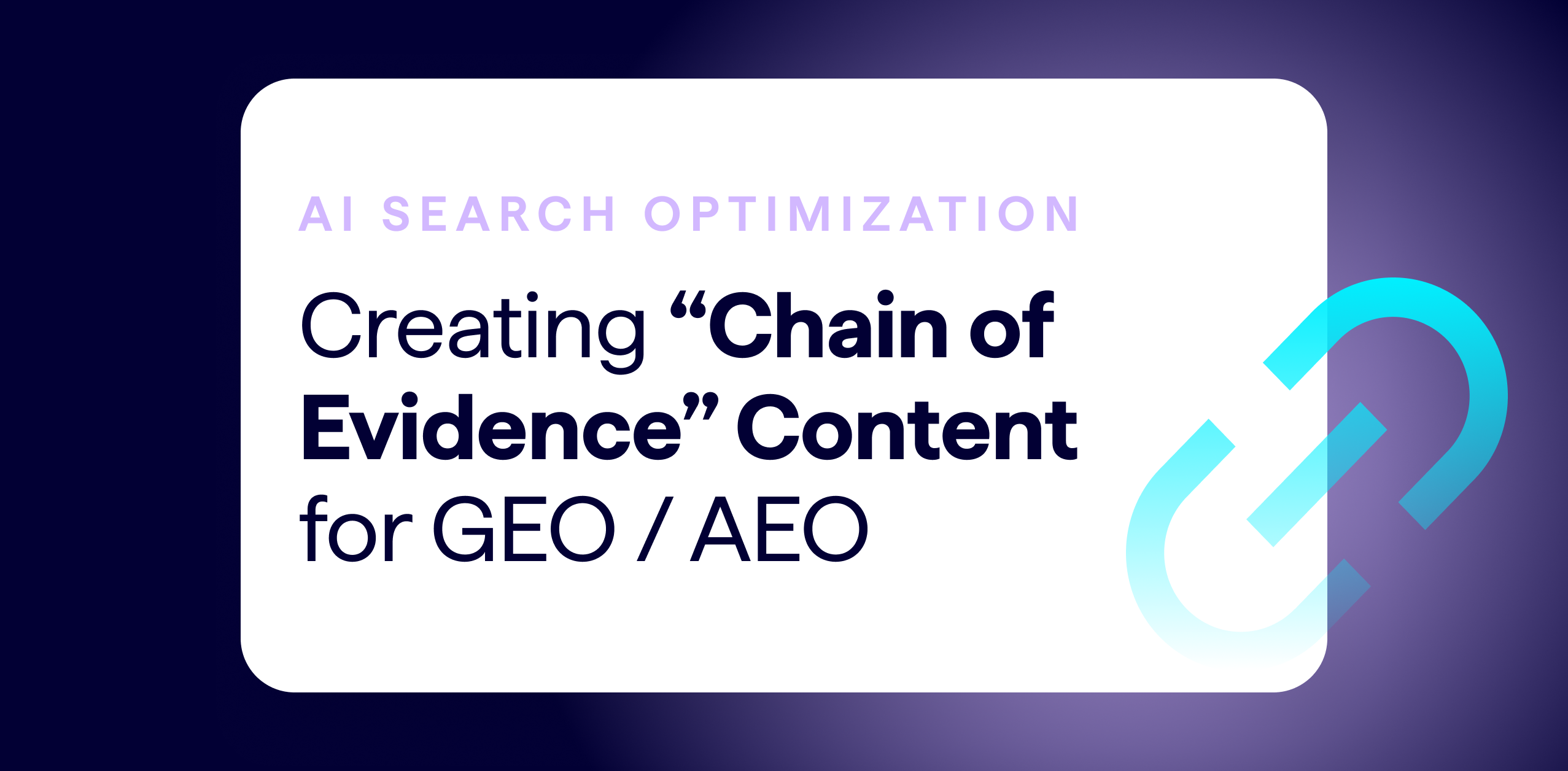 AI SEARCH OPTIMIZATION

Creating “Chain of Evidence” Content for GEO / AEO